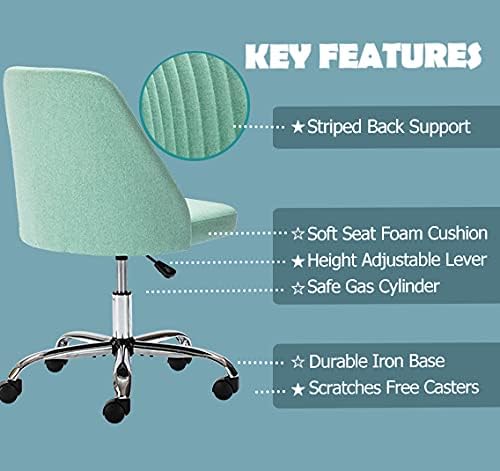 KEY FEATURES

★Striped Back Support

☆Soft Seat Foam Cushion
★Height Adjustable Lever
☆Safe Gas Cylinder

☆ Durable Iron Base
★ Scratches Free Casters